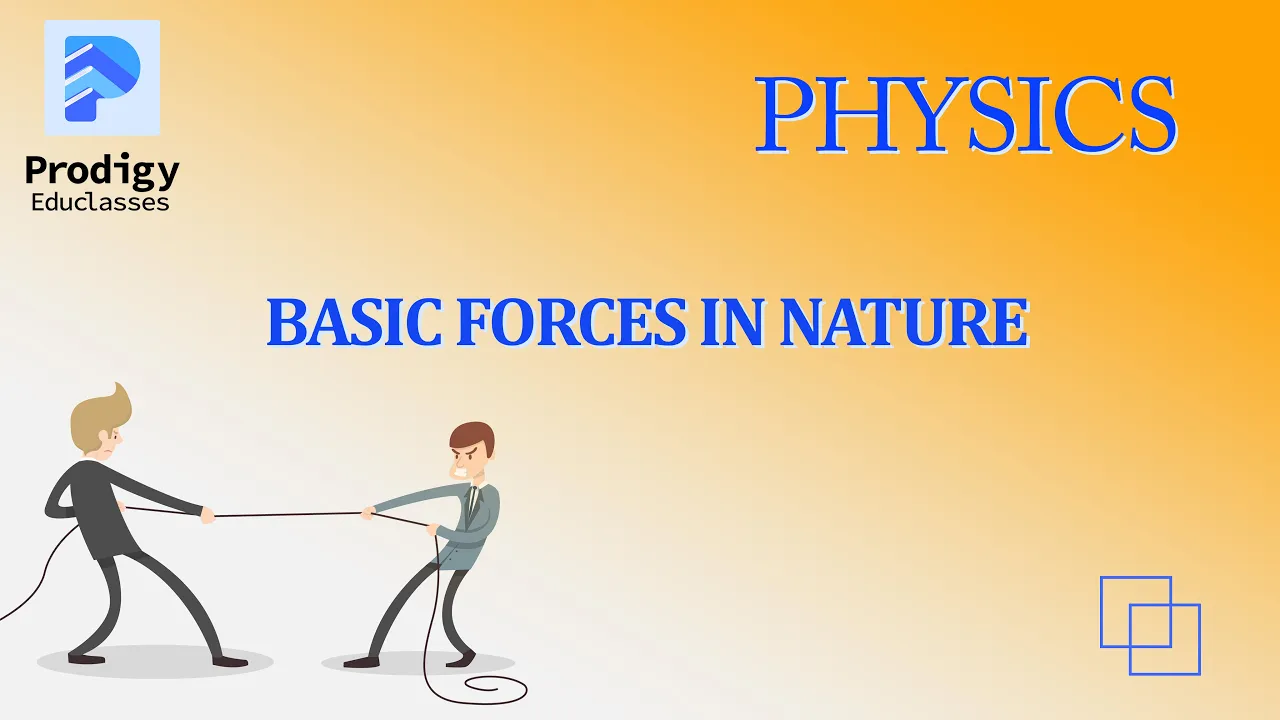 Prodigy
Educlasses

PHYSICS

BASIC FORCES IN NATURE